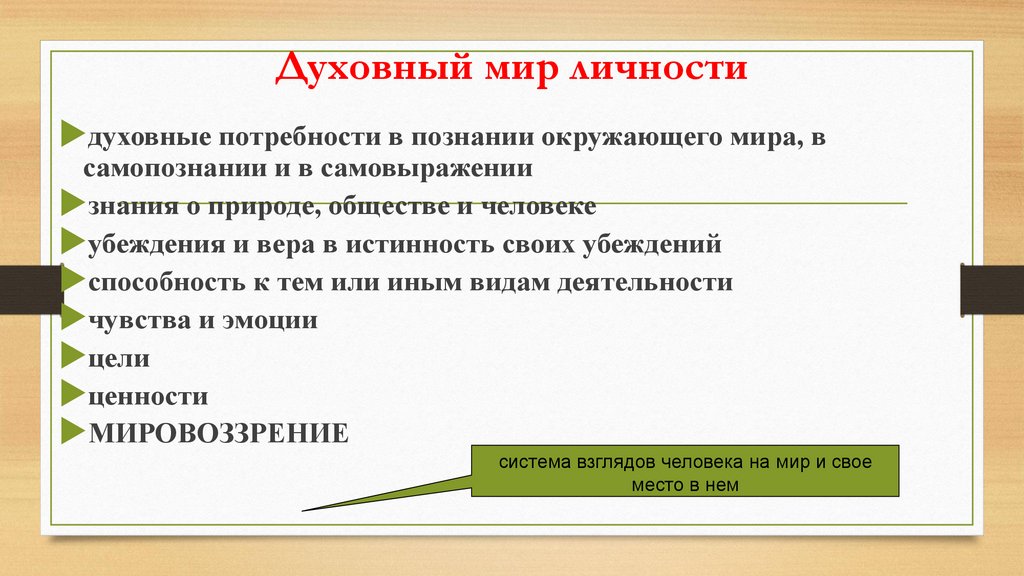 Духовный мир личности

духовные потребности в познании окружающего мира, в самопознании и в самовыражении

знания о природе, обществе и человеке

убеждения и вера в истинность своих убеждений

способность к тем или иным видам деятельности

чувства и эмоции

цели

ценности

МИРОВОЗЗРЕНИЕ

система взглядов человека на мир и свое место в нем